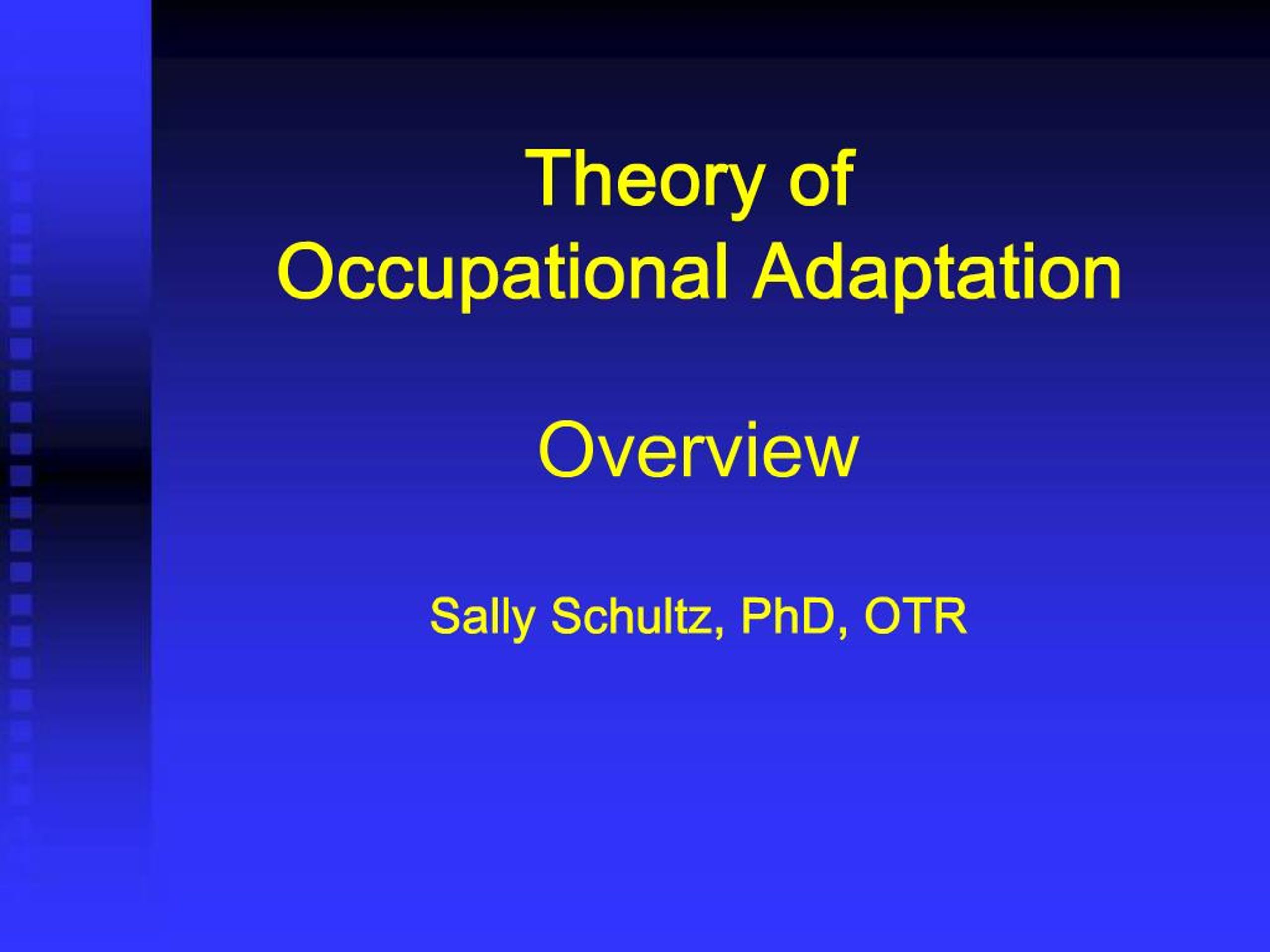 Theory of
Occupational Adaptation

Overview

Sally Schultz, PhD, OTR